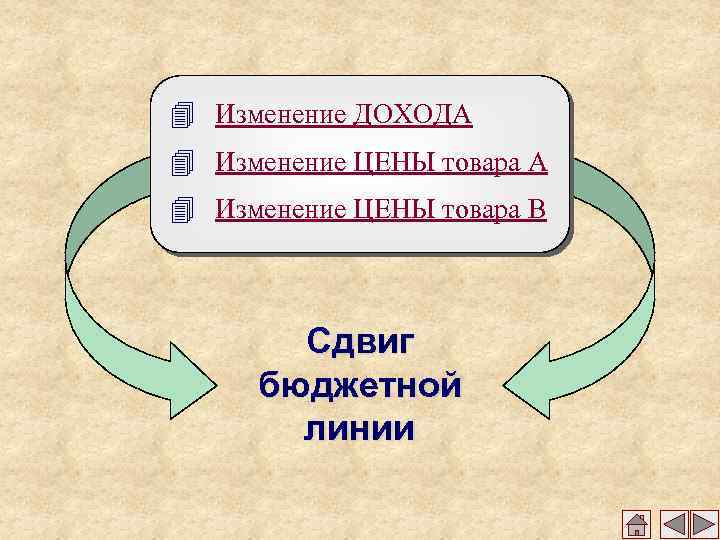 Изменение ДОХОДА

Изменение ЦЕНЫ товара А

Изменение ЦЕНЫ товара В

Сдвиг бюджетной линии